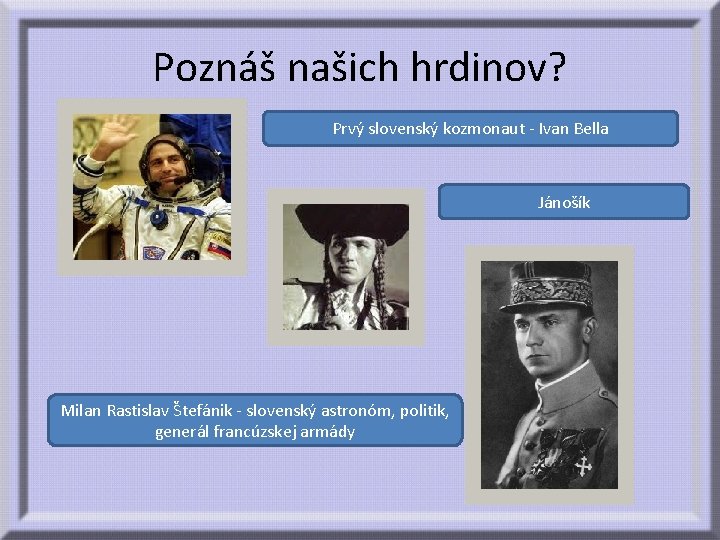 Poznáš našich hrdinov?

Prvý slovenský kozmonaut - Ivan Bella

Jánošík

Milan Rastislav Štefánik - slovenský astronóm, politik, generál francúzskej armády